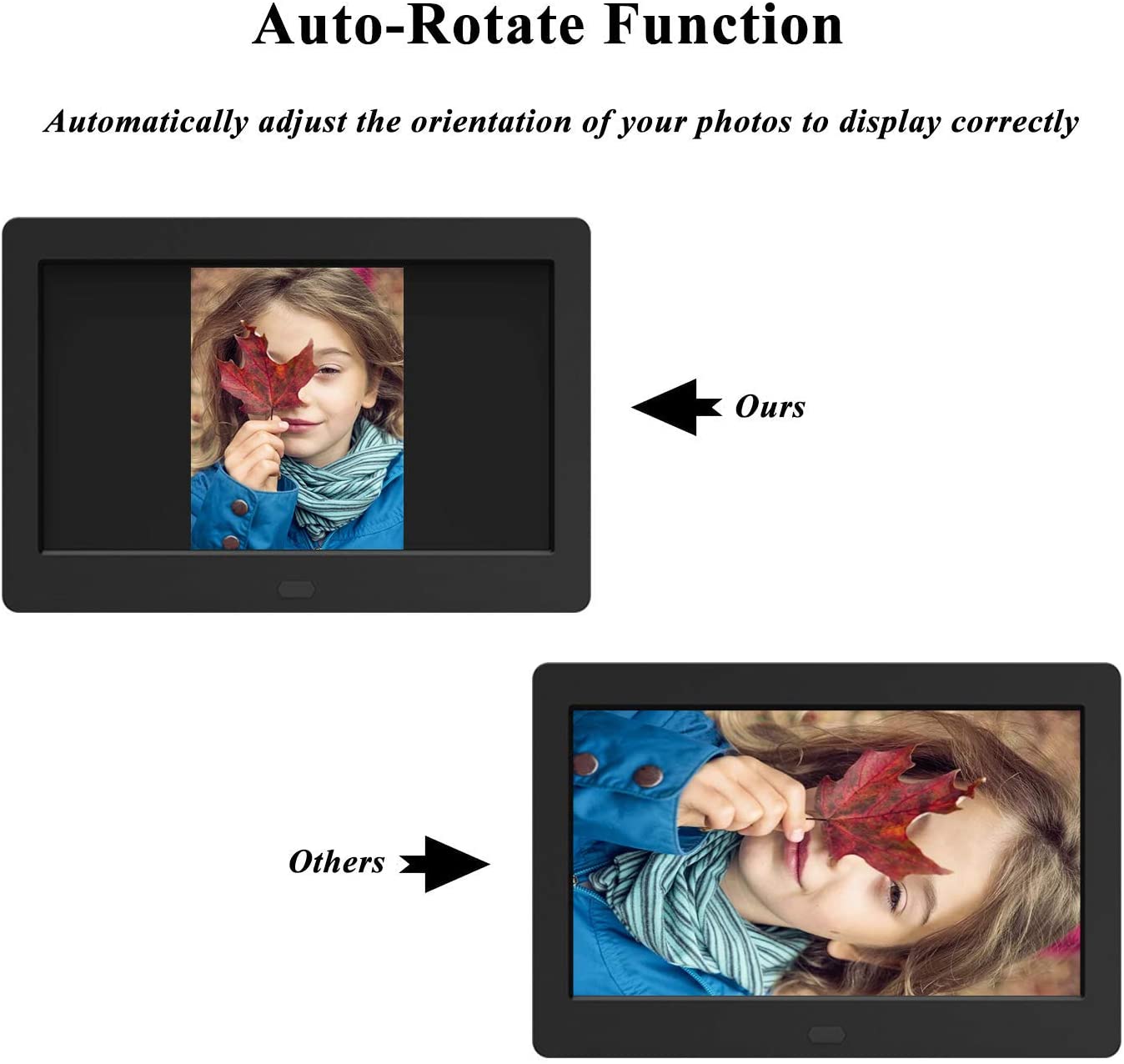 Auto-Rotate Function

Automatically adjust the orientation of your photos to display correctly

Ours

Others